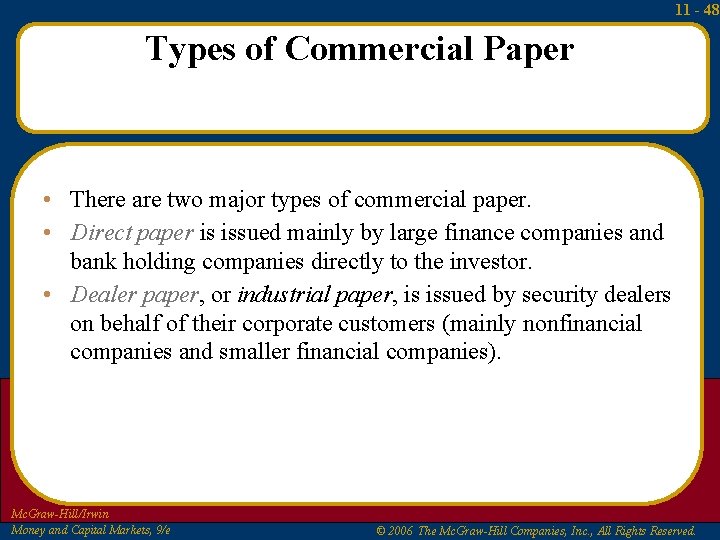 11 - 48

Types of Commercial Paper

• There are two major types of commercial paper.
• Direct paper is issued mainly by large finance companies and bank holding companies directly to the investor.
• Dealer paper, or industrial paper, is issued by security dealers on behalf of their corporate customers (mainly nonfinancial companies and smaller financial companies).

McGraw-Hill/Irwin
Money and Capital Markets, 9/e

© 2006 The McGraw-Hill Companies, Inc., All Rights Reserved.